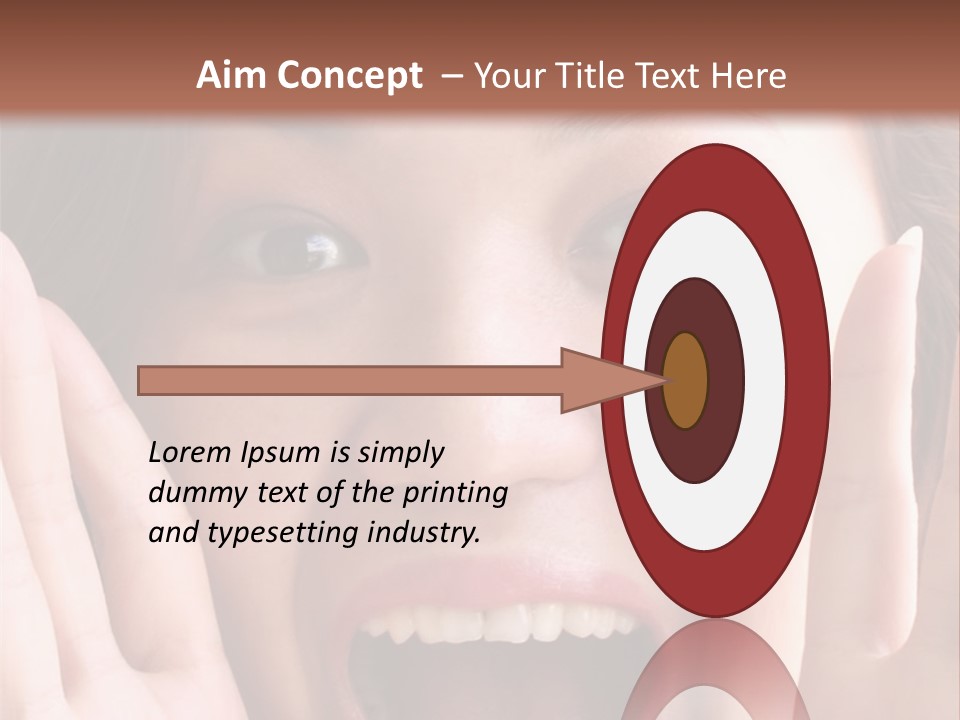 Aim Concept – Your Title Text Here

Lorem Ipsum is simply dummy text of the printing and typesetting industry.